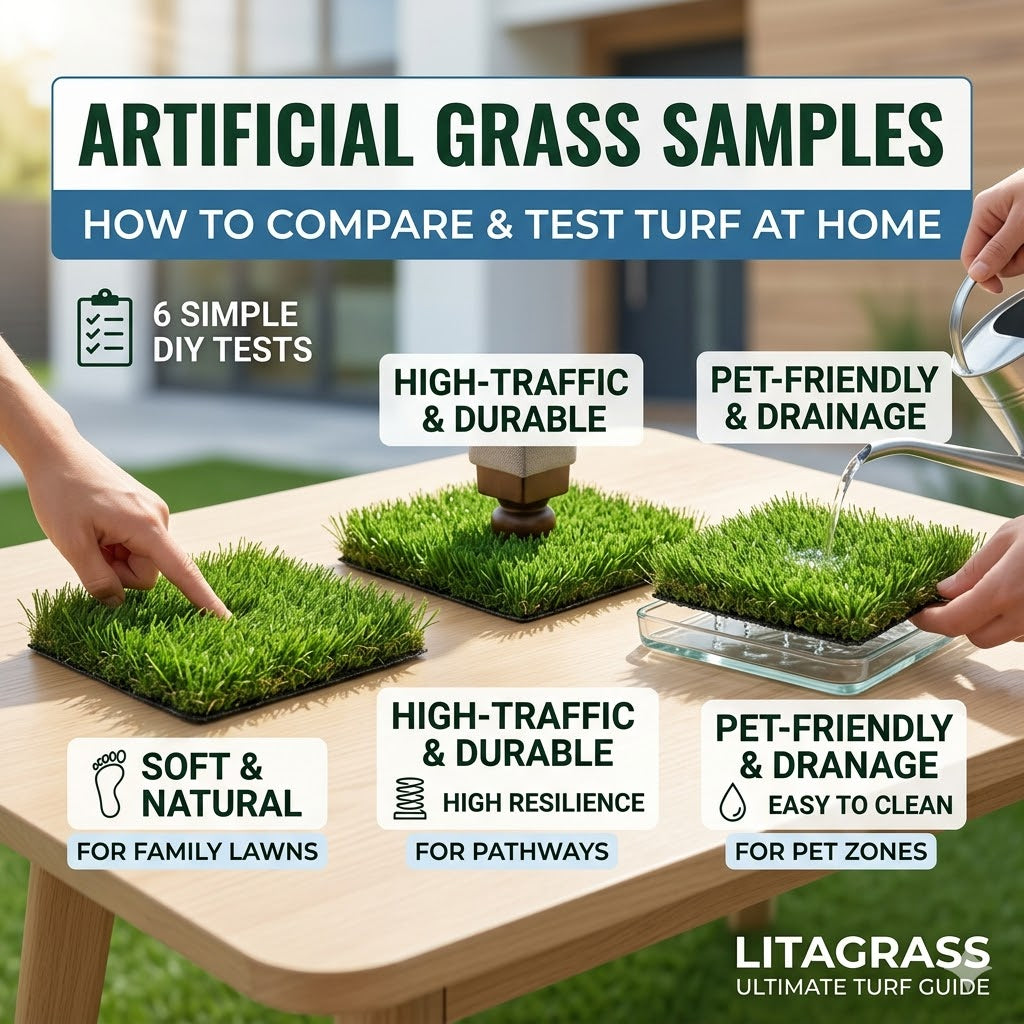 ARTIFICIAL GRASS SAMPLES

HOW TO COMPARE & TEST TURF AT HOME

6 SIMPLE DIY TESTS

HIGH-TRAFFIC & DURABLE

PET-FRIENDLY & DRAINAGE

SOFT & NATURAL

FOR FAMILY LAWNS

HIGH-TRAFFIC & DURABLE

HIGH RESILIENCE

FOR PATHWAYS

PET-FRIENDLY & DRANAGE

EASY TO CLEAN

FOR PET ZONES

LITAGRASS

ULTIMATE TURF GUIDE